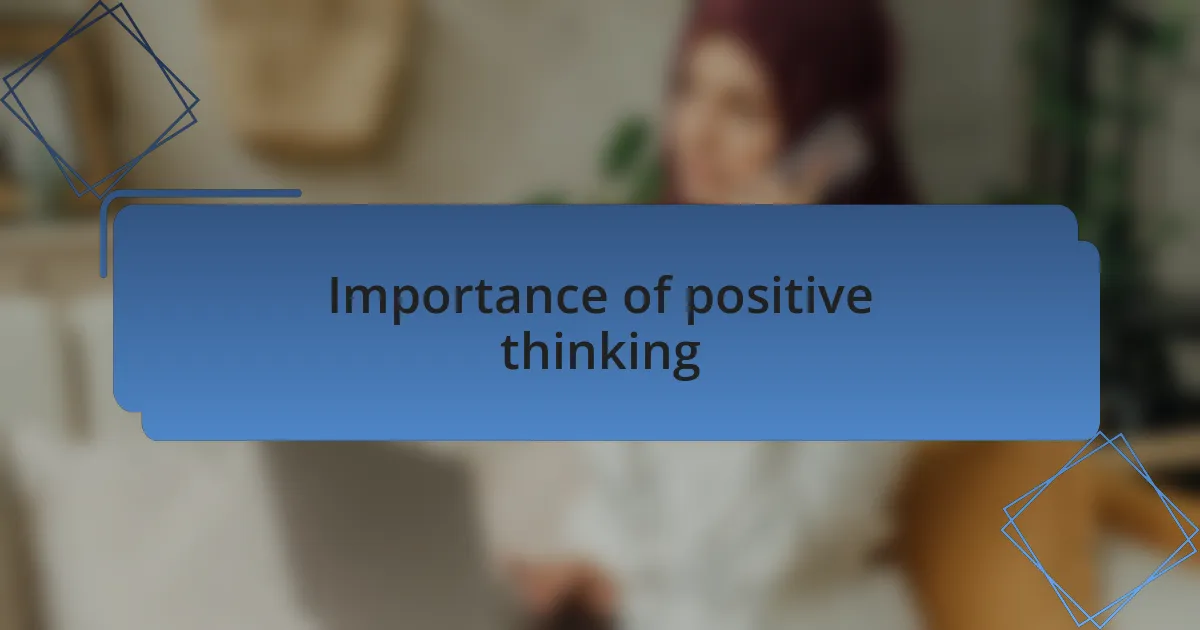 Importance of positive thinking